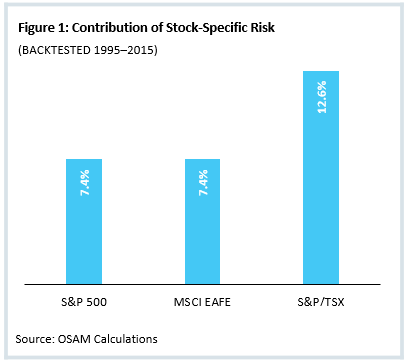 Figure 1: Contribution of Stock-Specific Risk

(BACKTESTED 1995–2015)

7.4%

7.4%

12.6%

S&P 500

MSCI EAFE

S&P/TSX

Source: OSAM Calculations